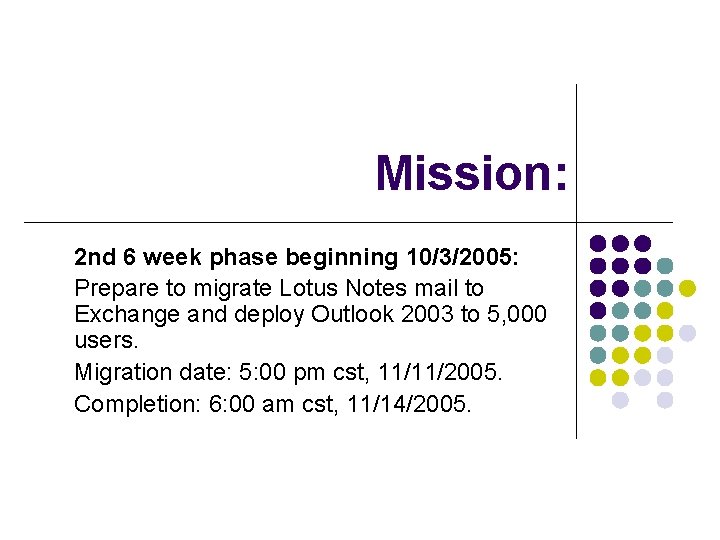 Mission:

2nd 6 week phase beginning 10/3/2005:

Prepare to migrate Lotus Notes mail to Exchange and deploy Outlook 2003 to 5,000 users.

Migration date: 5:00 pm cst, 11/11/2005.

Completion: 6:00 am cst, 11/14/2005.